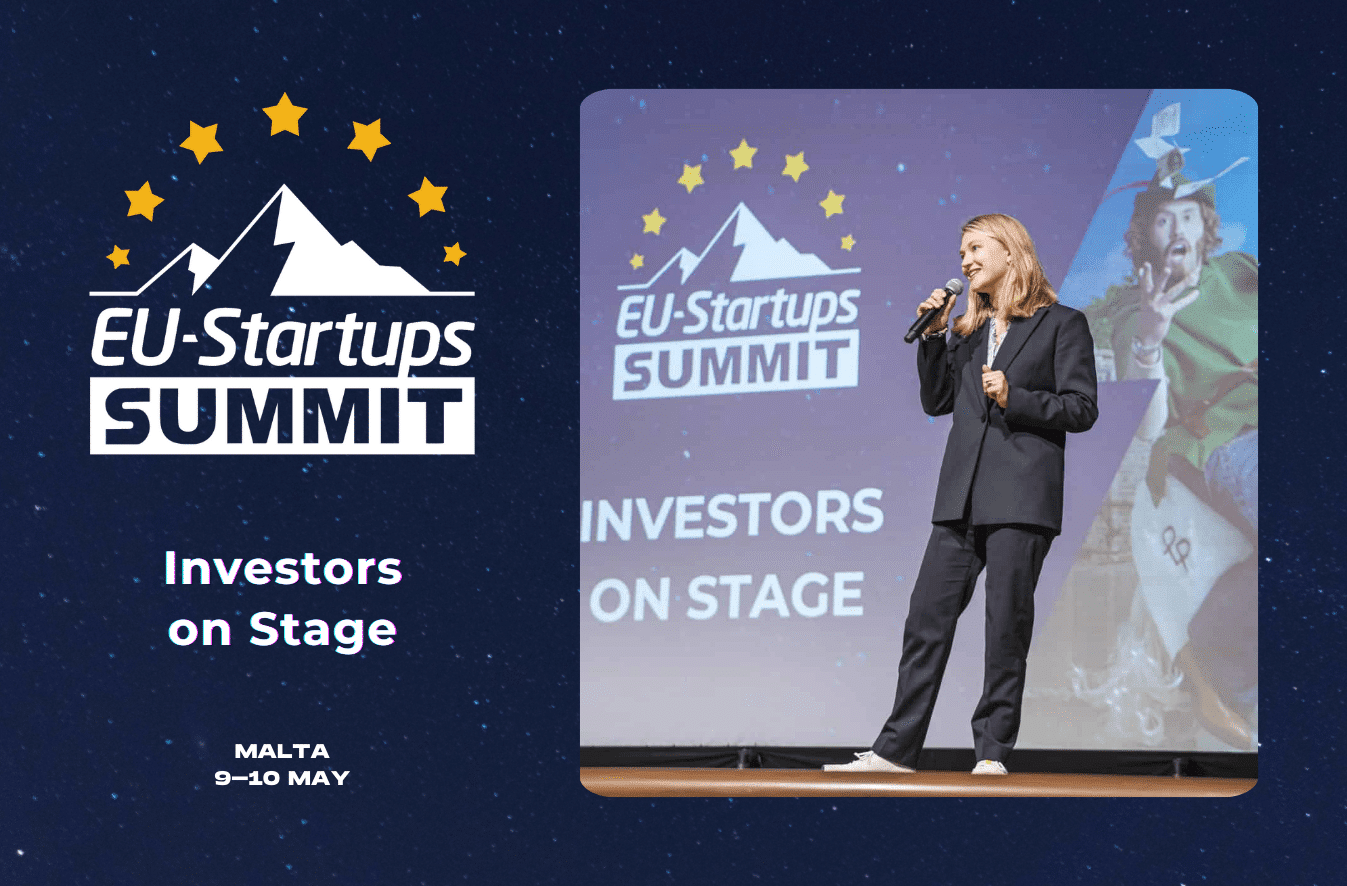 EU-Startups
SUMMIT

Investors
on Stage

MALTA
9—10 MAY

EU-Startups
SUMMIT

INVESTORS
ON STAGE